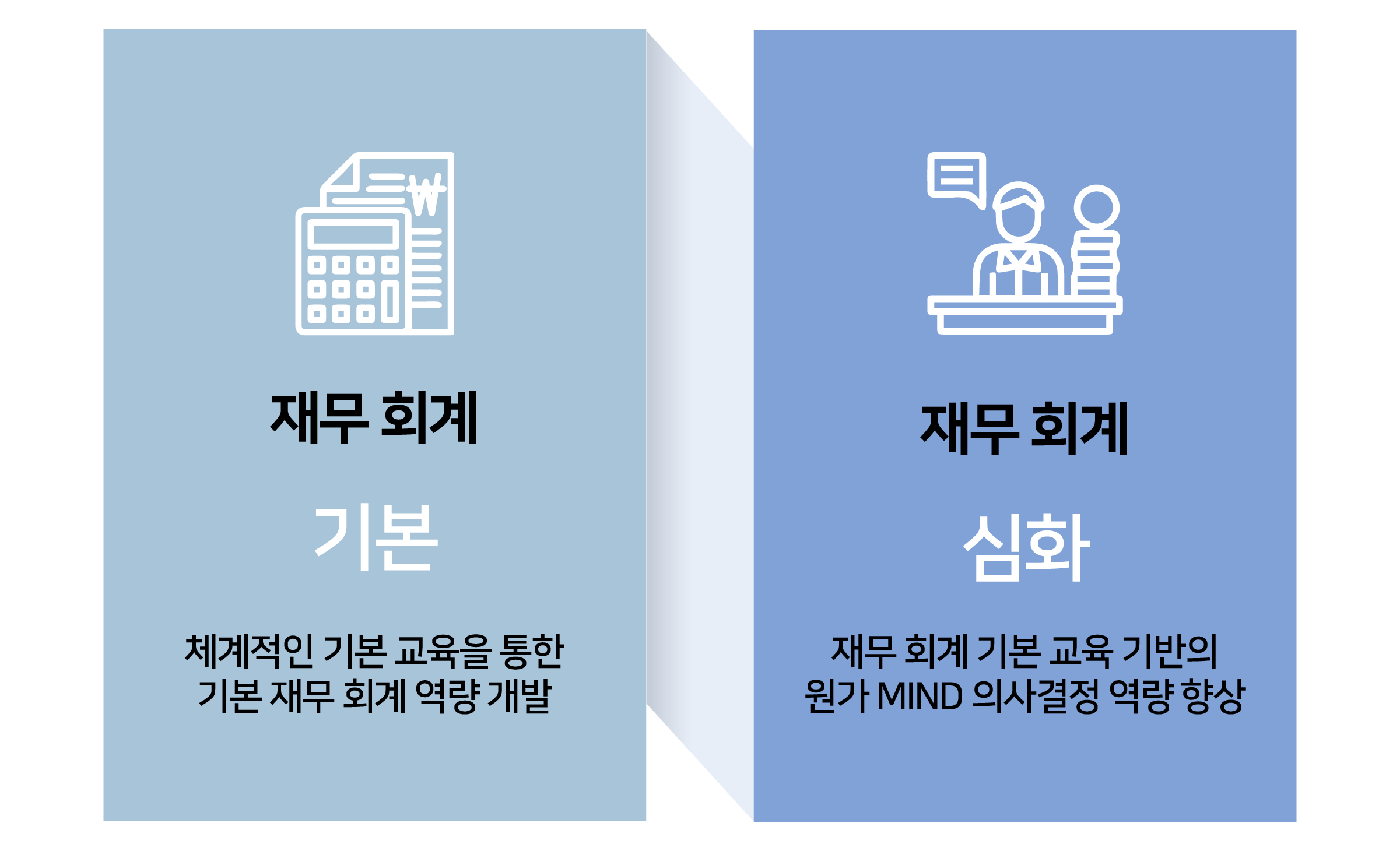 ₩

재무 회계

기본

체계적인 기본 교육을 통한
기본 재무 회계 역량 개발

재무 회계

심화

재무 회계 기본 교육 기반의
원가 MIND 의사결정 역량 향상